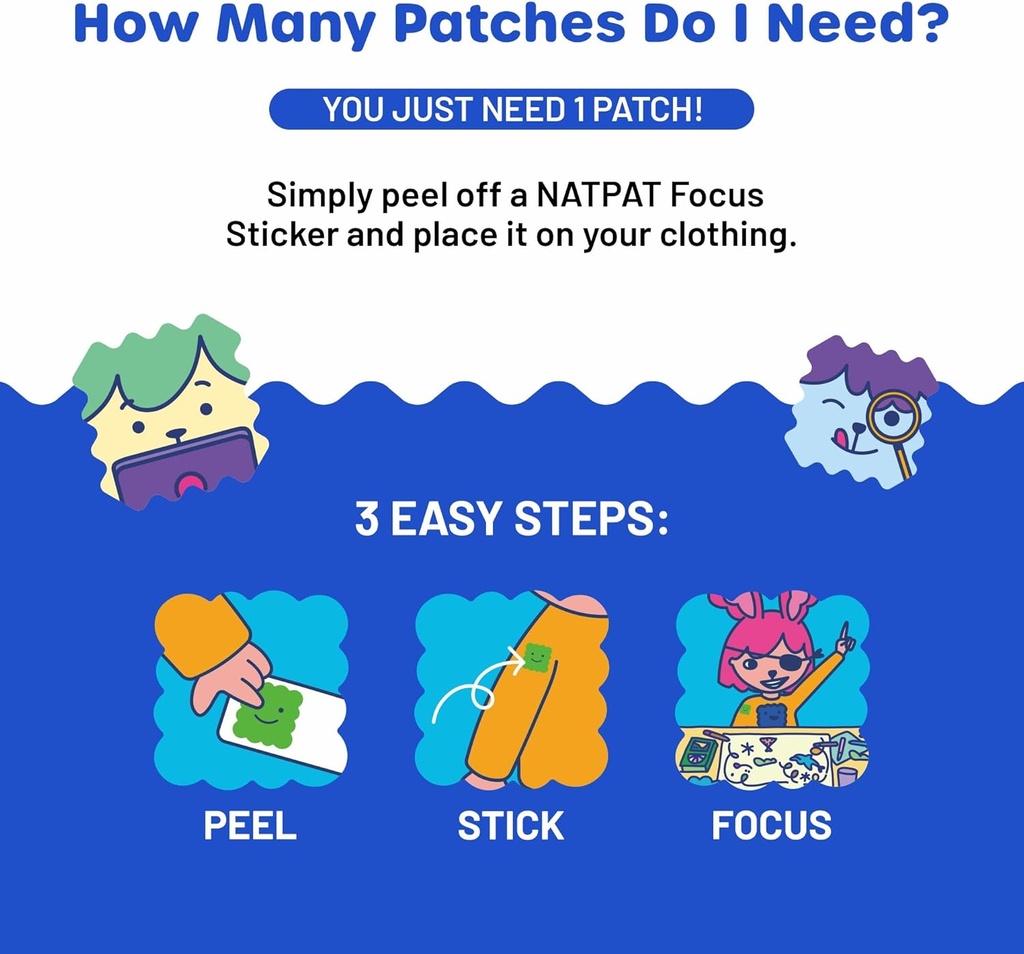 How Many Patches Do I Need?

YOU JUST NEED 1 PATCH!

Simply peel off a NATPAT Focus Sticker and place it on your clothing.

3 EASY STEPS:

PEEL

STICK

FOCUS